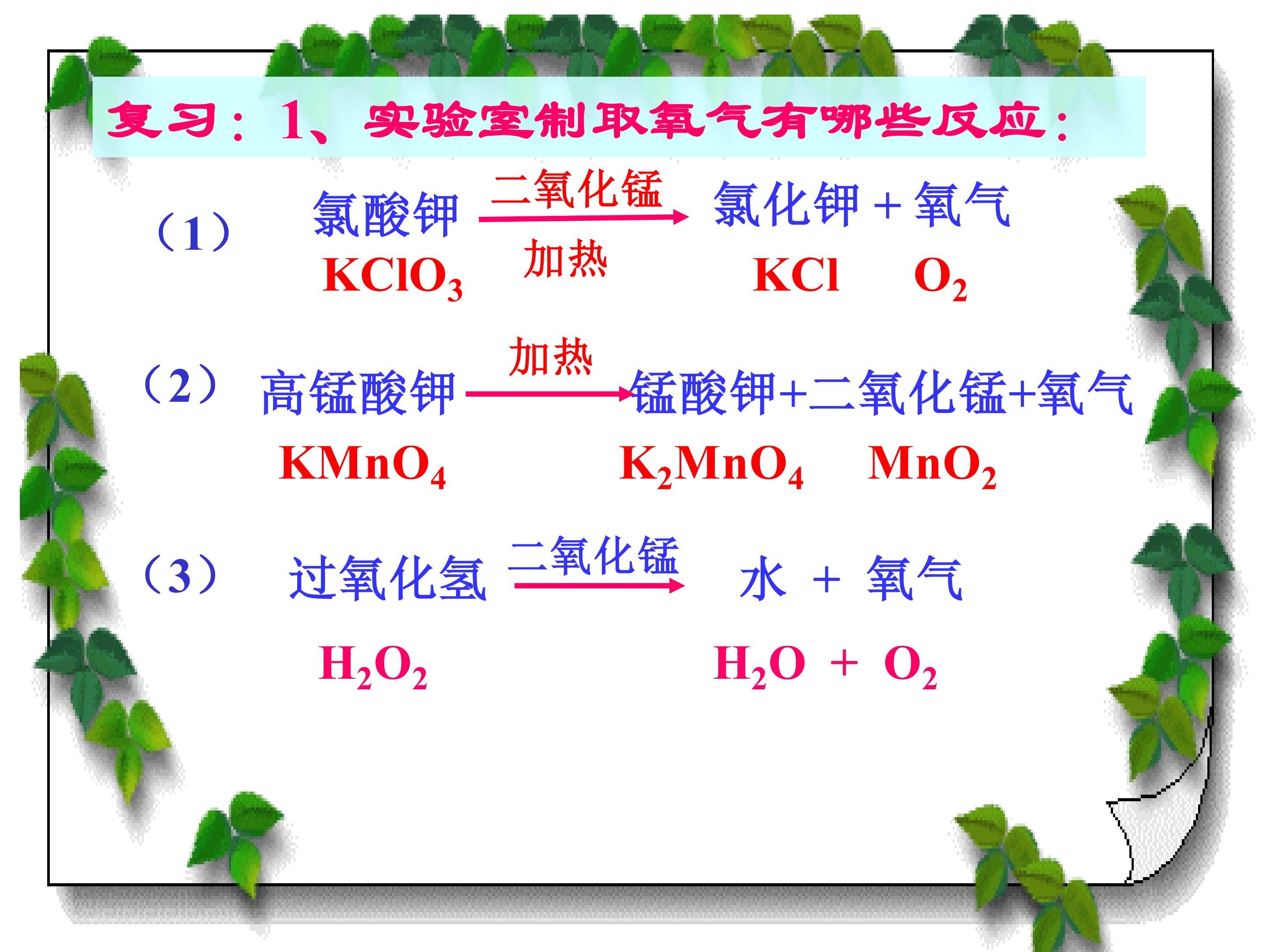 复习：1、实验室制取氧气有哪些反应：

（1） 氯酸钾 $\xrightarrow[加热]{二氧化锰}$ 氯化钾 + 氧气

$KClO_3$ $KCl$ $O_2$

（2） 高锰酸钾 $\xrightarrow{加热}$ 锰酸钾+二氧化锰+氧气

$KMnO_4$ $K_2MnO_4$ $MnO_2$

（3） 过氧化氢 $\xrightarrow{二氧化锰}$ 水 + 氧气

$H_2O_2$ $H_2O + O_2$